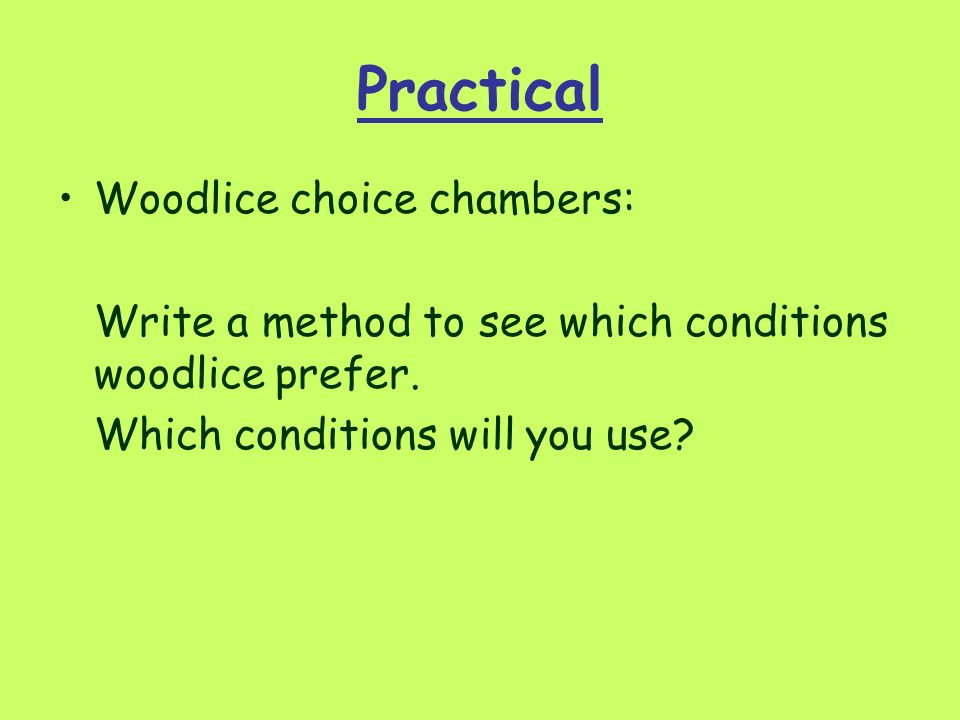 Practical

• Woodlice choice chambers:

Write a method to see which conditions woodlice prefer.

Which conditions will you use?